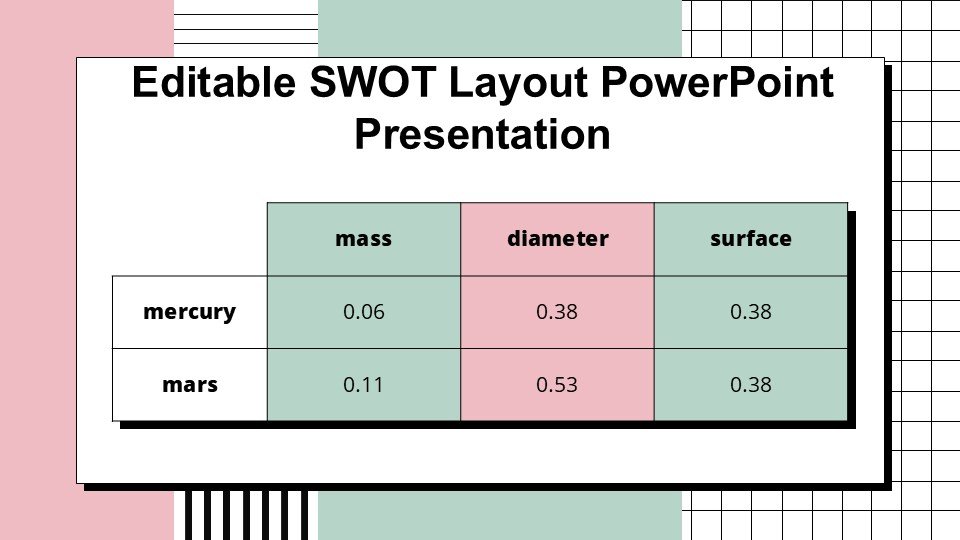 Editable SWOT Layout PowerPoint Presentation

| | mass | diameter | surface |
|---|---|---|---|
| mercury | 0.06 | 0.38 | 0.38 |
| mars | 0.11 | 0.53 | 0.38 |